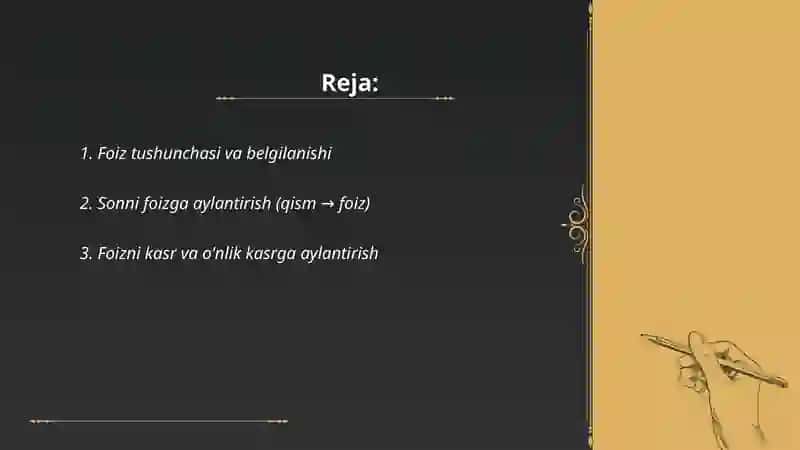 Reja:

1. Foiz tushunchasi va belgilanishi

2. Sonni foizga aylantirish (qism → foiz)

3. Foizni kasr va o'nlik kasrga aylantirish